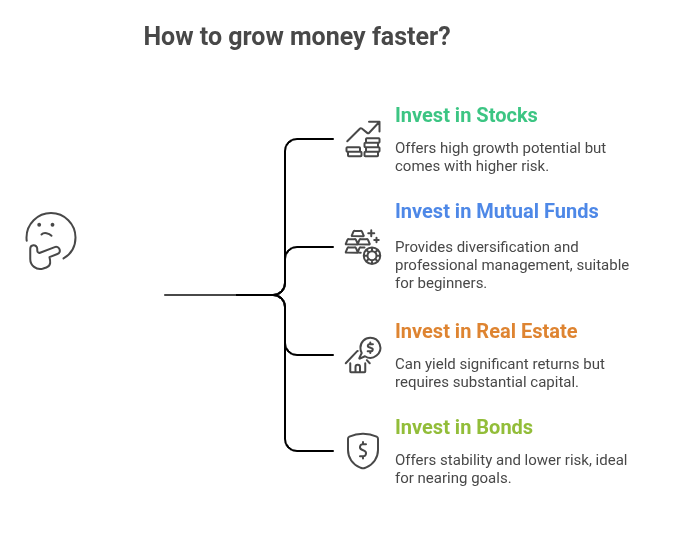 How to grow money faster?

Invest in Stocks

Offers high growth potential but comes with higher risk.

Invest in Mutual Funds

Provides diversification and professional management, suitable for beginners.

Invest in Real Estate

Can yield significant returns but requires substantial capital.

Invest in Bonds

Offers stability and lower risk, ideal for nearing goals.